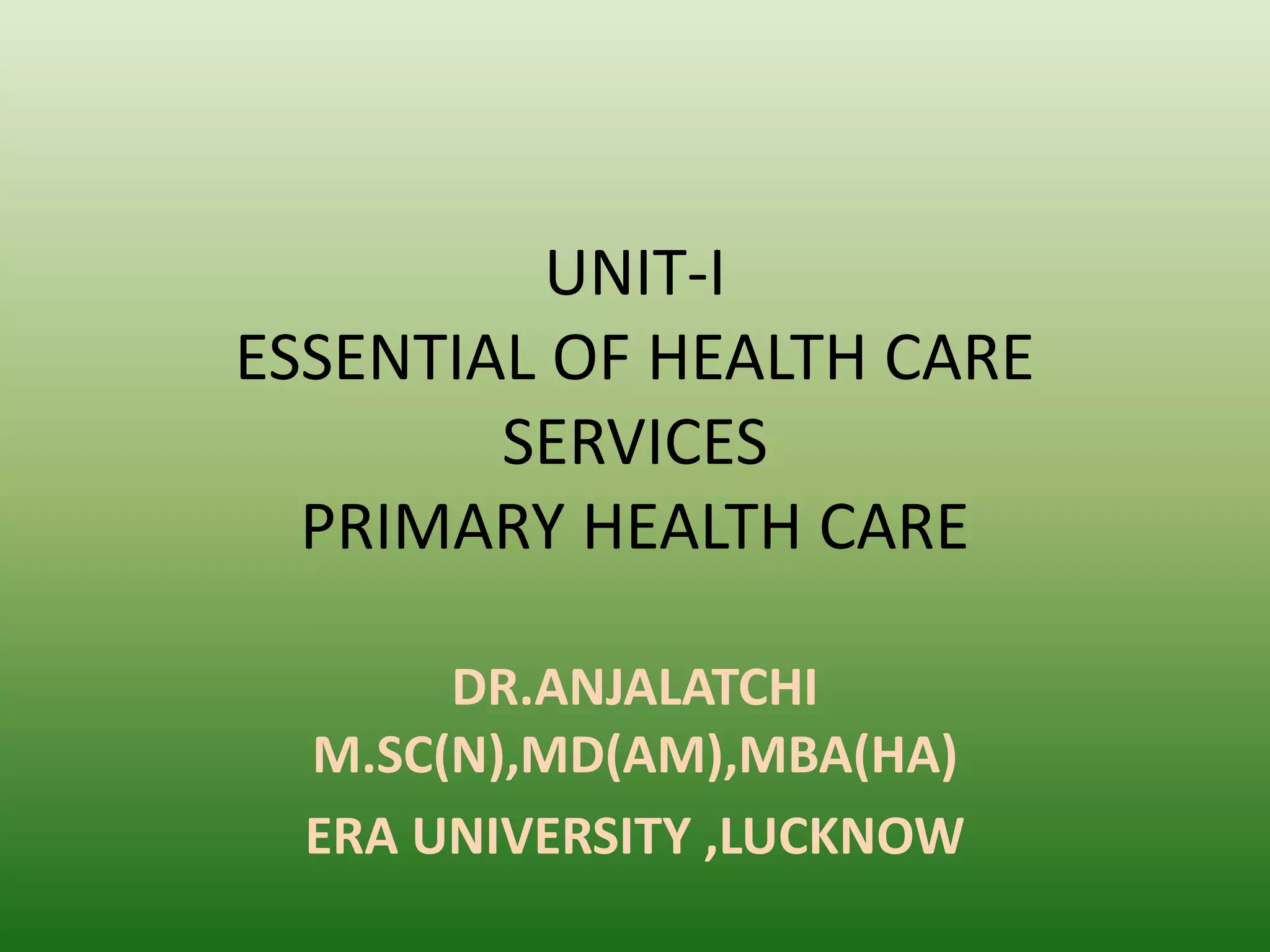 UNIT-I
ESSENTIAL OF HEALTH CARE SERVICES
PRIMARY HEALTH CARE

DR.ANJALATCHI
M.SC(N),MD(AM),MBA(HA)
ERA UNIVERSITY ,LUCKNOW